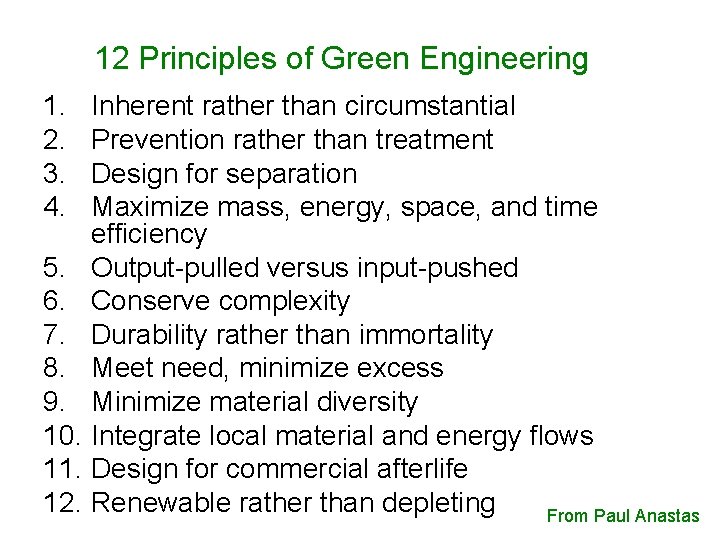 12 Principles of Green Engineering

1. Inherent rather than circumstantial
2. Prevention rather than treatment
3. Design for separation
4. Maximize mass, energy, space, and time efficiency
5. Output-pulled versus input-pushed
6. Conserve complexity
7. Durability rather than immortality
8. Meet need, minimize excess
9. Minimize material diversity
10. Integrate local material and energy flows
11. Design for commercial afterlife
12. Renewable rather than depleting

From Paul Anastas